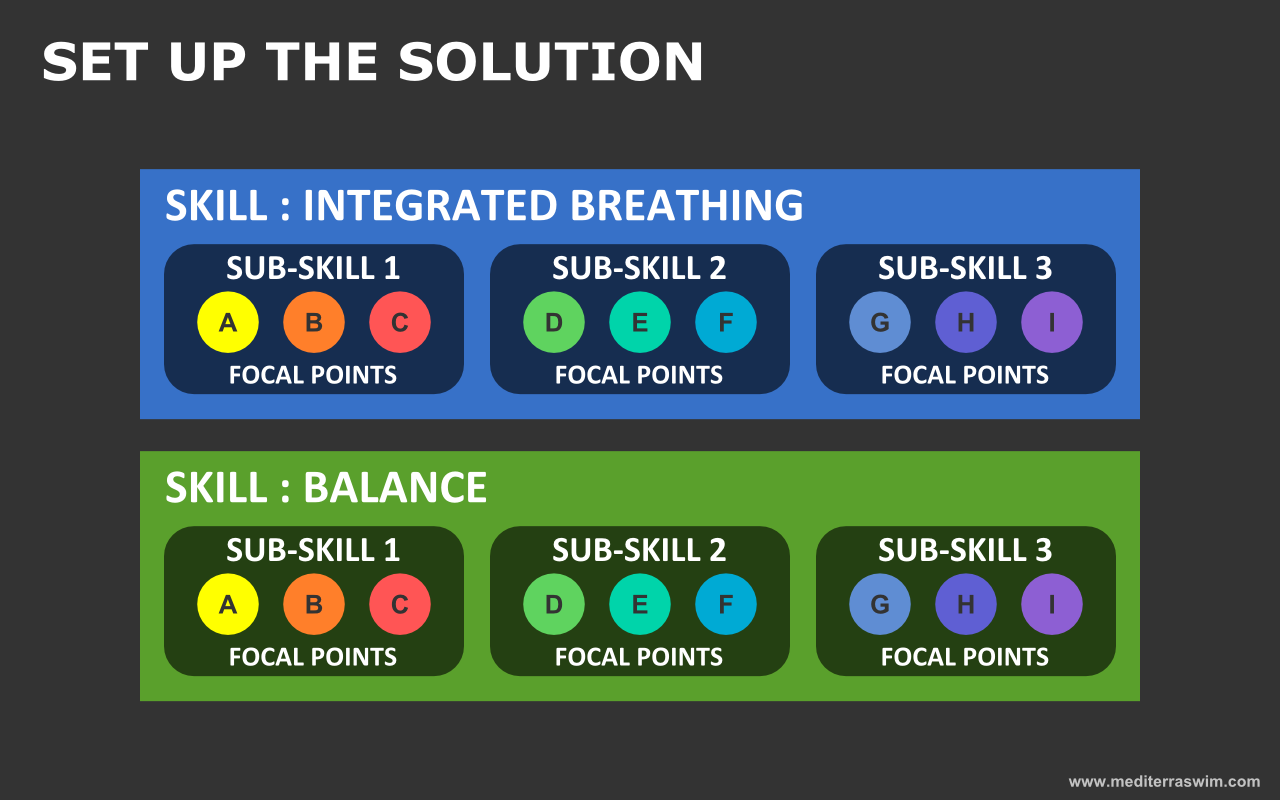 SET UP THE SOLUTION

SKILL : INTEGRATED BREATHING

SUB-SKILL 1
A B C
FOCAL POINTS

SUB-SKILL 2
D E F
FOCAL POINTS

SUB-SKILL 3
G H I
FOCAL POINTS

SKILL : BALANCE

SUB-SKILL 1
A B C
FOCAL POINTS

SUB-SKILL 2
D E F
FOCAL POINTS

SUB-SKILL 3
G H I
FOCAL POINTS

www.mediterraswim.com